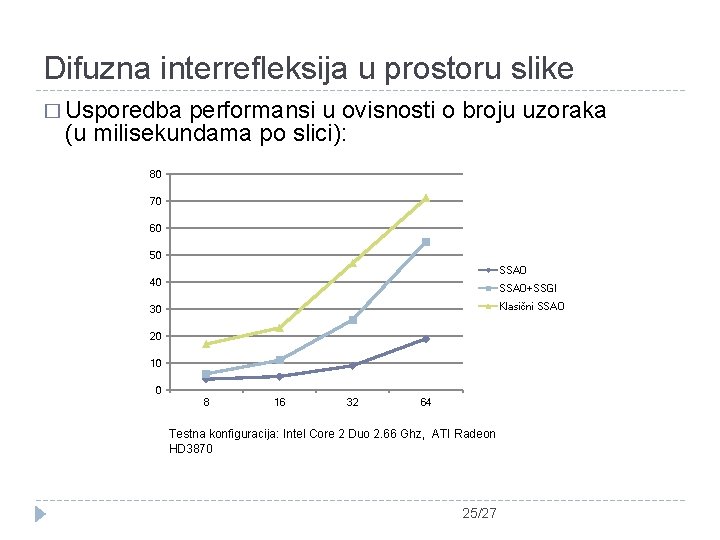 Difuzna interrefleksija u prostoru slike

□ Usporedba performansi u ovisnosti o broju uzoraka (u milisekundama po slici):

80
70
60
50
40
30
20
10
0
8
16
32
64

SSAO
SSAO+SSGI
Klasični SSAO

Testna konfiguracija: Intel Core 2 Duo 2.66 Ghz, ATI Radeon HD3870

25/27